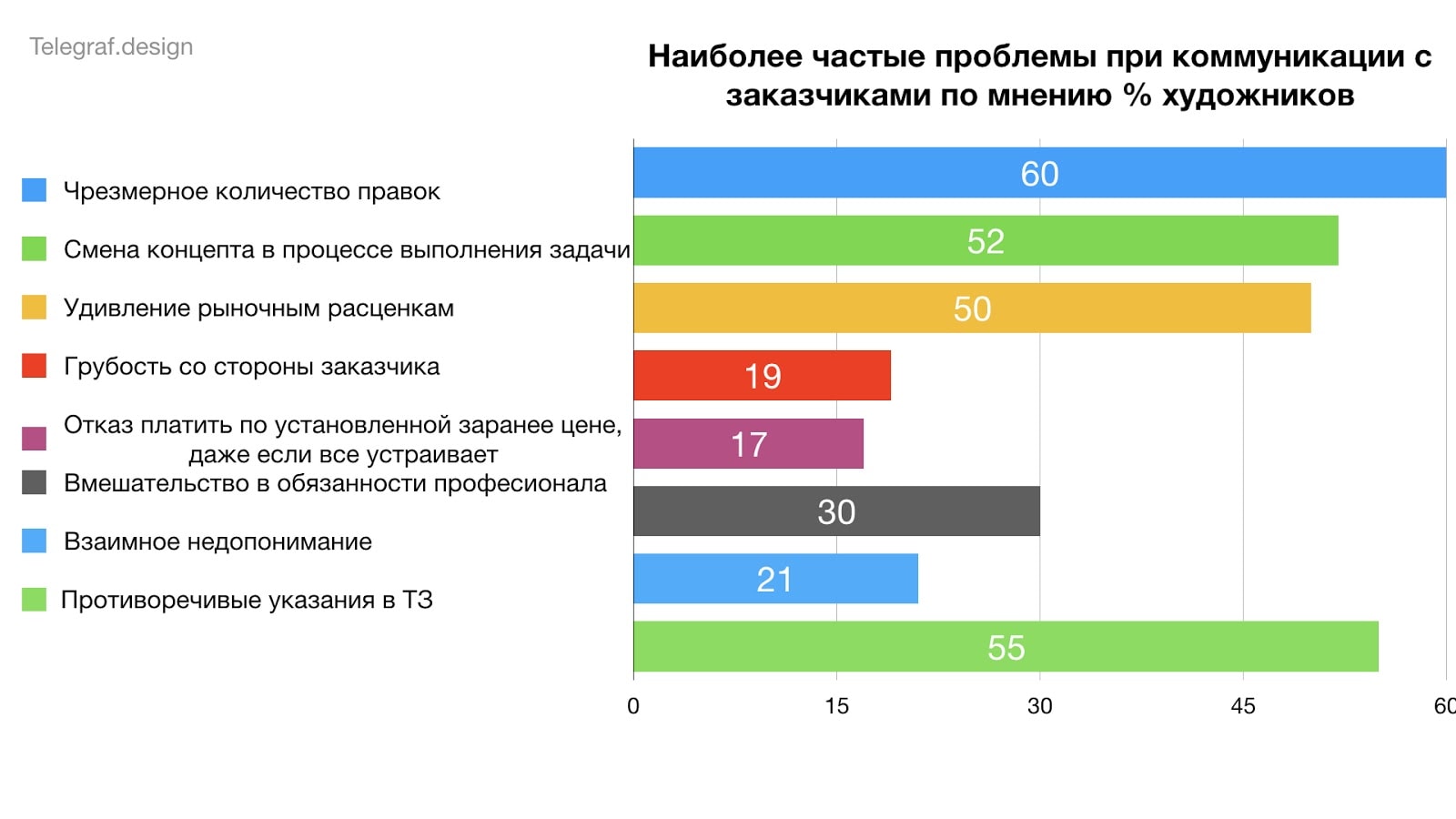 Telegraf.design

Наиболее частые проблемы при коммуникации с заказчиками по мнению % художников

Чрезмерное количество правок

Смена концепта в процессе выполнения задачи

Удивление рыночным расценкам

Грубость со стороны заказчика

Отказ платить по установленной заранее цене, даже если все устраивает

Вмешательство в обязанности професионала

Взаимное недопонимание

Противоречивые указания в ТЗ

60
52
50
19
17
30
21
55

0 15 30 45 60